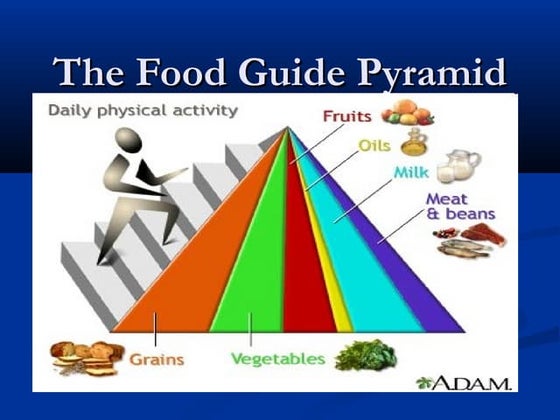 The Food Guide Pyramid

Daily physical activity

Fruits

Oils

Milk

Meat & beans

Grains

Vegetables

A.D.A.M.